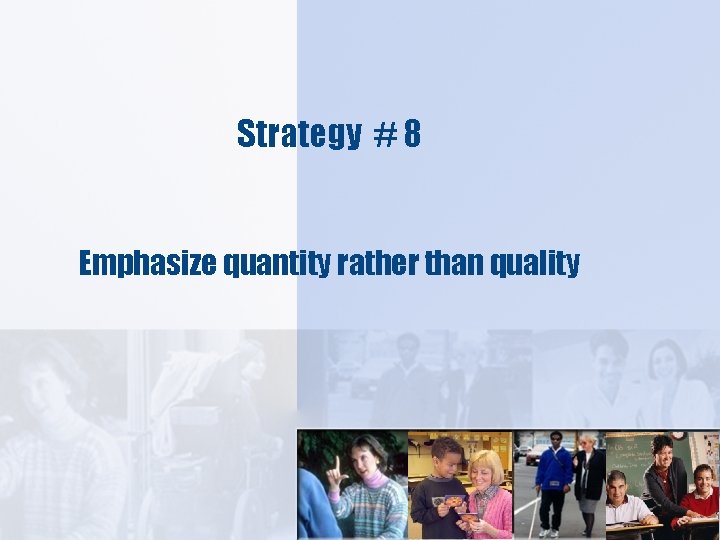 Strategy # 8

Emphasize quantity rather than quality